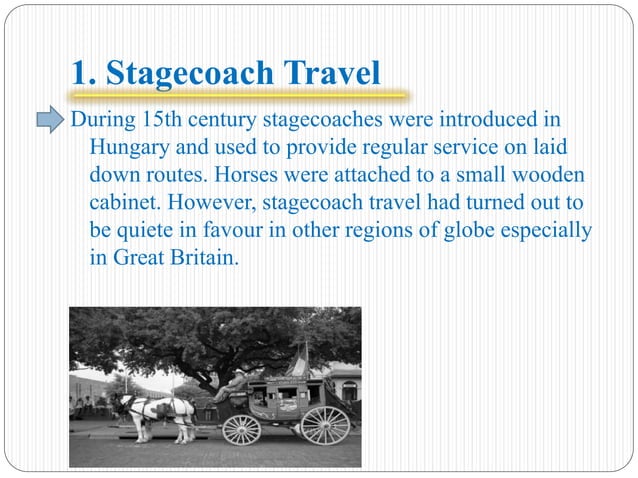 1. Stagecoach Travel

During 15th century stagecoaches were introduced in Hungary and used to provide regular service on laid down routes. Horses were attached to a small wooden cabinet. However, stagecoach travel had turned out to be quiete in favour in other regions of globe especially in Great Britain.